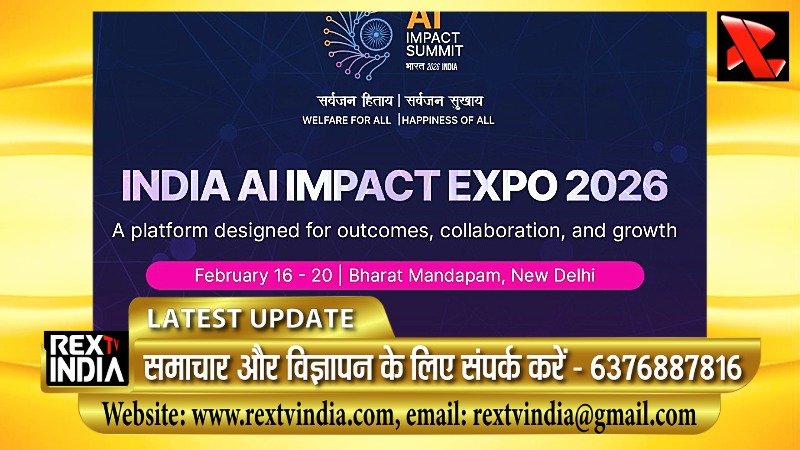 AI
IMPACT
SUMMIT
भारत 2026 INDIA

सर्वजन हिताय | सर्वजन सुखाय
WELFARE FOR ALL | HAPPINESS OF ALL

INDIA AI IMPACT EXPO 2026

A platform designed for outcomes, collaboration, and growth

February 16 - 20 | Bharat Mandapam, New Delhi

LATEST UPDATE

REX TV INDIA

समाचार और विज्ञापन के लिए संपर्क करें - 6376887816

Website: www.rextvindia.com, email: rextvindia@gmail.com